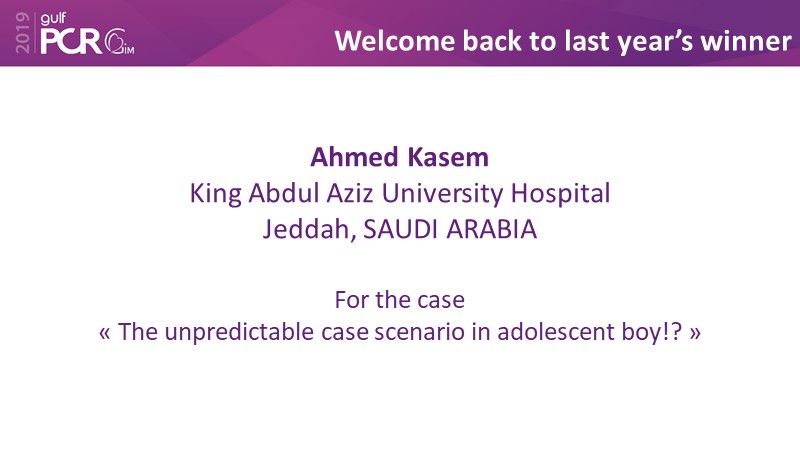 2019 gulf PCR GIM

Welcome back to last year's winner

Ahmed Kasem
King Abdul Aziz University Hospital
Jeddah, SAUDI ARABIA

For the case
« The unpredictable case scenario in adolescent boy!? »